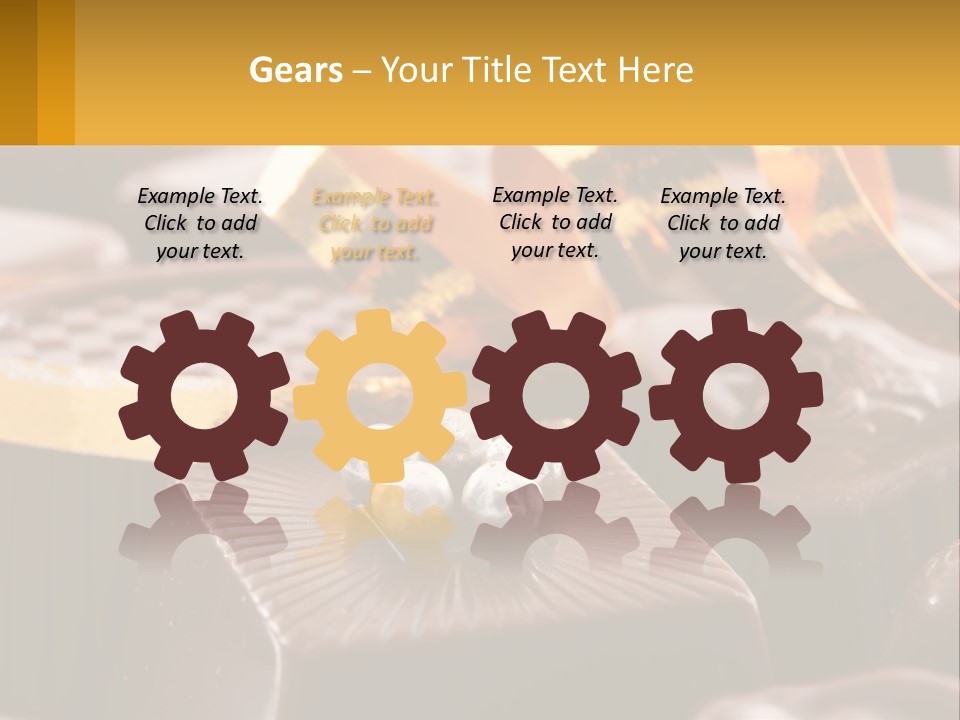 Gears – Your Title Text Here

Example Text. Click to add your text.

Example Text. Click to add your text.

Example Text. Click to add your text.

Example Text. Click to add your text.